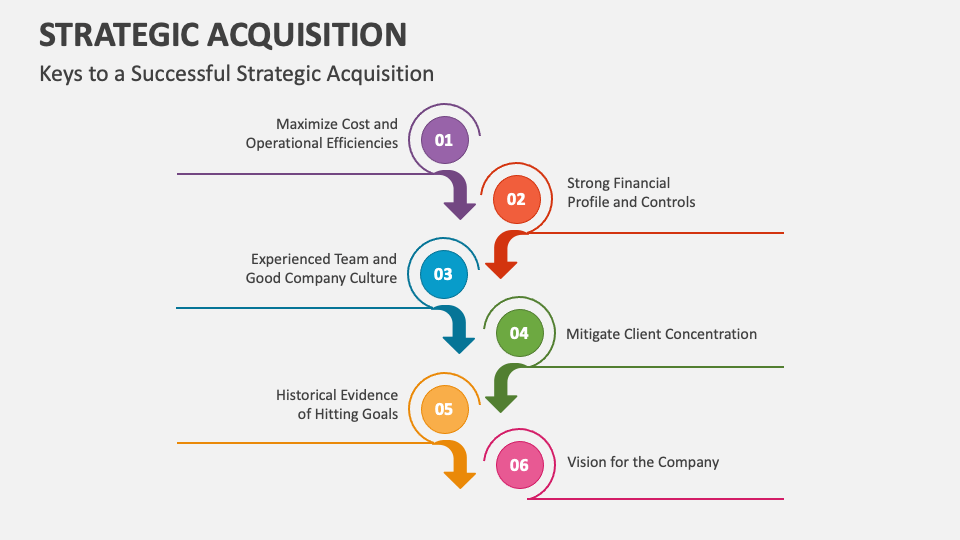 STRATEGIC ACQUISITION

Keys to a Successful Strategic Acquisition

Maximize Cost and Operational Efficiencies

01

02

Strong Financial Profile and Controls

Experienced Team and Good Company Culture

03

04

Mitigate Client Concentration

Historical Evidence of Hitting Goals

05

06

Vision for the Company